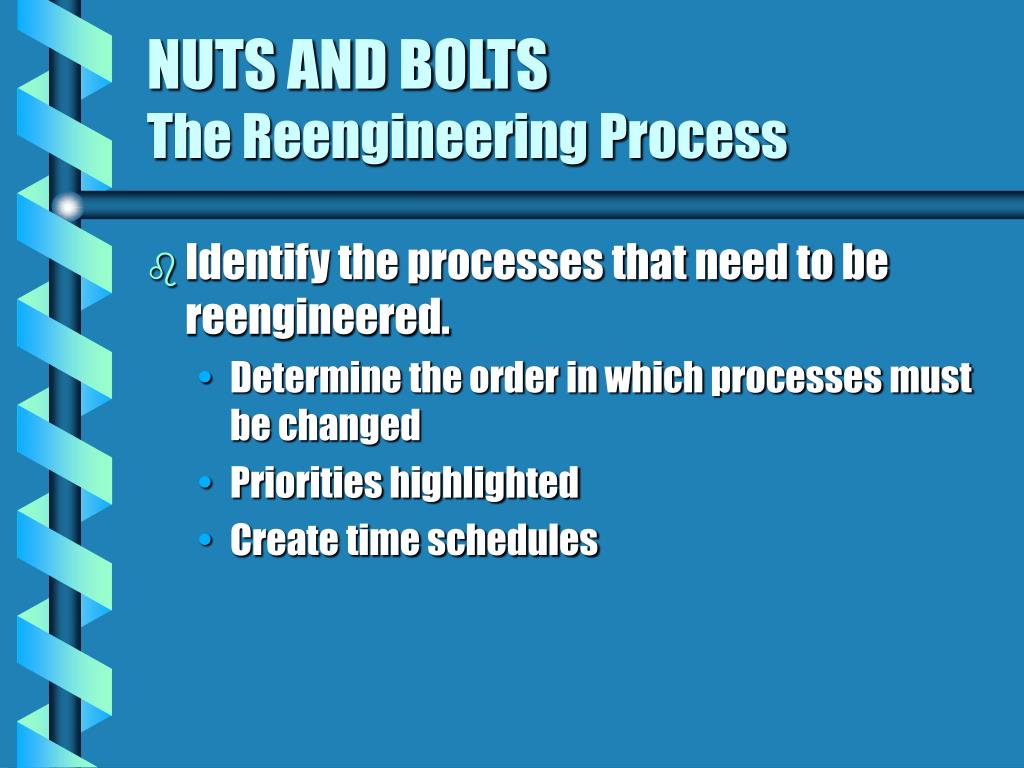 NUTS AND BOLTS
The Reengineering Process

Identify the processes that need to be reengineered.

• Determine the order in which processes must be changed
• Priorities highlighted
• Create time schedules